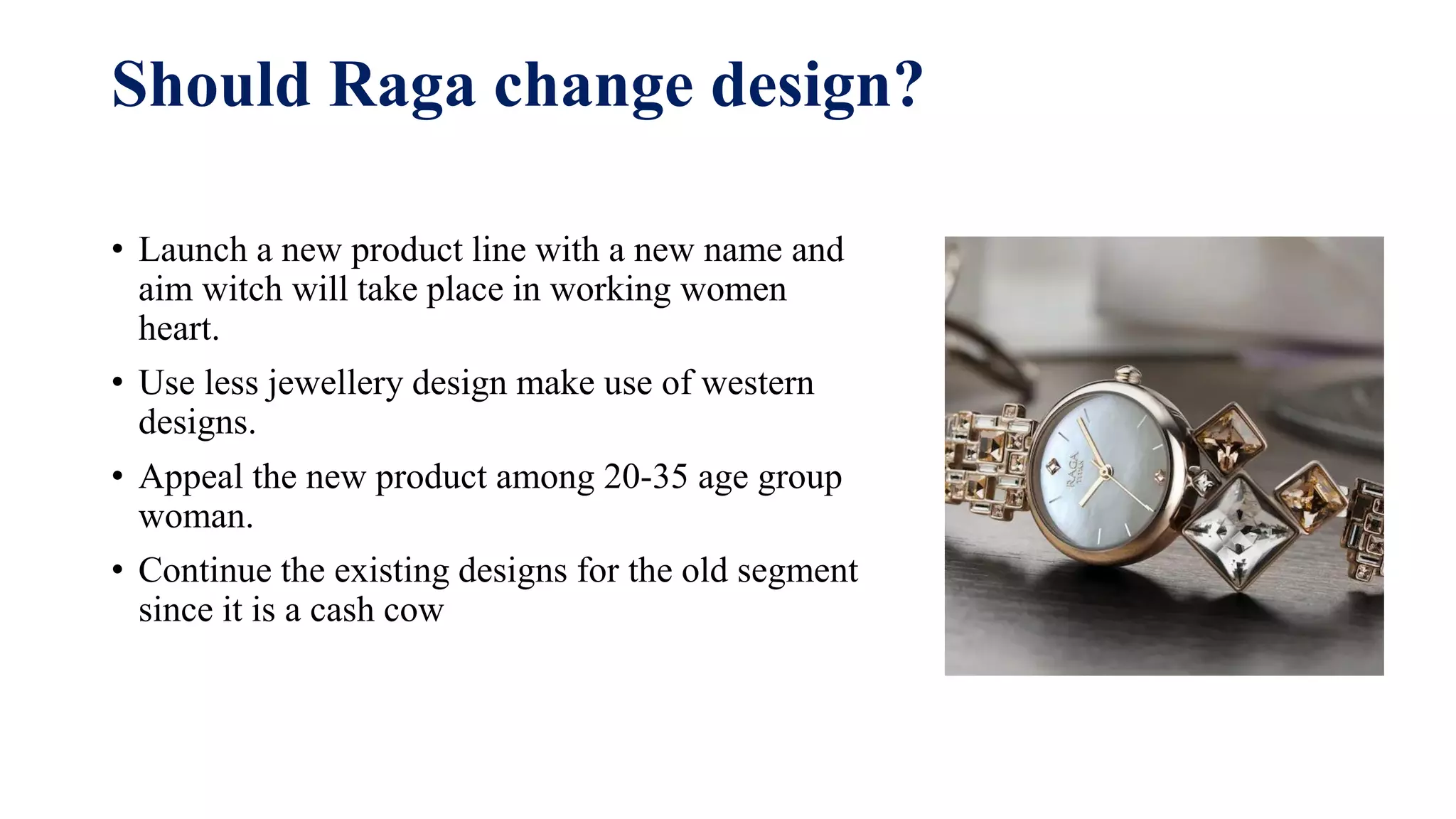 Should Raga change design?

• Launch a new product line with a new name and aim witch will take place in working women heart.

• Use less jewellery design make use of western designs.

• Appeal the new product among 20-35 age group woman.

• Continue the existing designs for the old segment since it is a cash cow

RAGA
TITAN